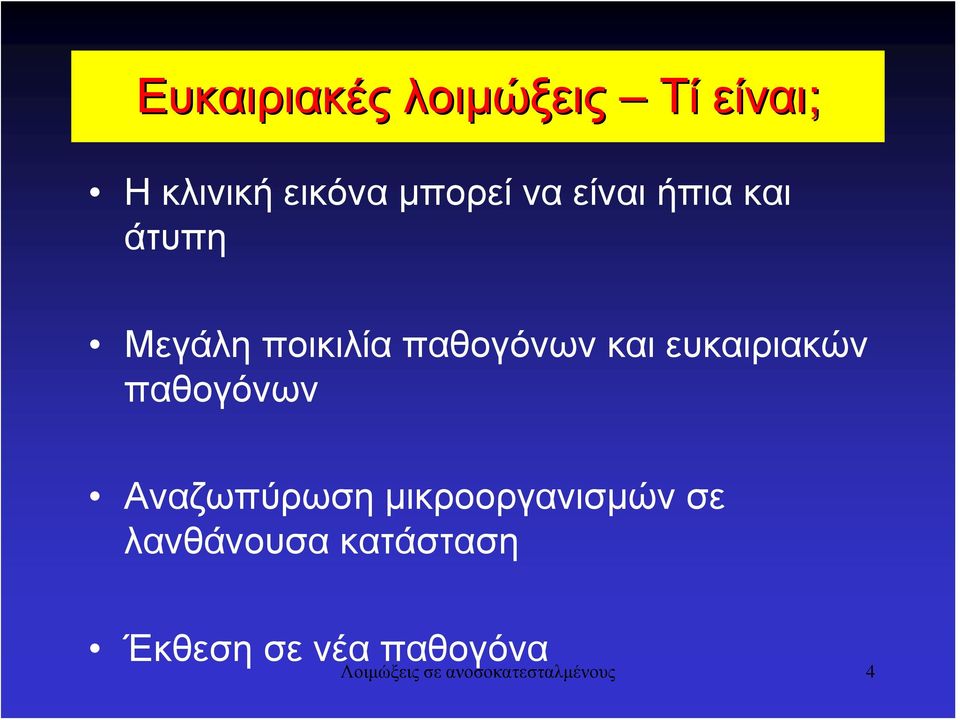 Ευκαιριακές λοιμώξεις – Τί είναι;

• Η κλινική εικόνα μπορεί να είναι ήπια και άτυπη

• Μεγάλη ποικιλία παθογόνων και ευκαιριακών παθογόνων

• Αναζωπύρωση μικροοργανισμών σε λανθάνουσα κατάσταση

• Έκθεση σε νέα παθογόνα

Λοιμώξεις σε ανοσοκατεσταλμένους 4